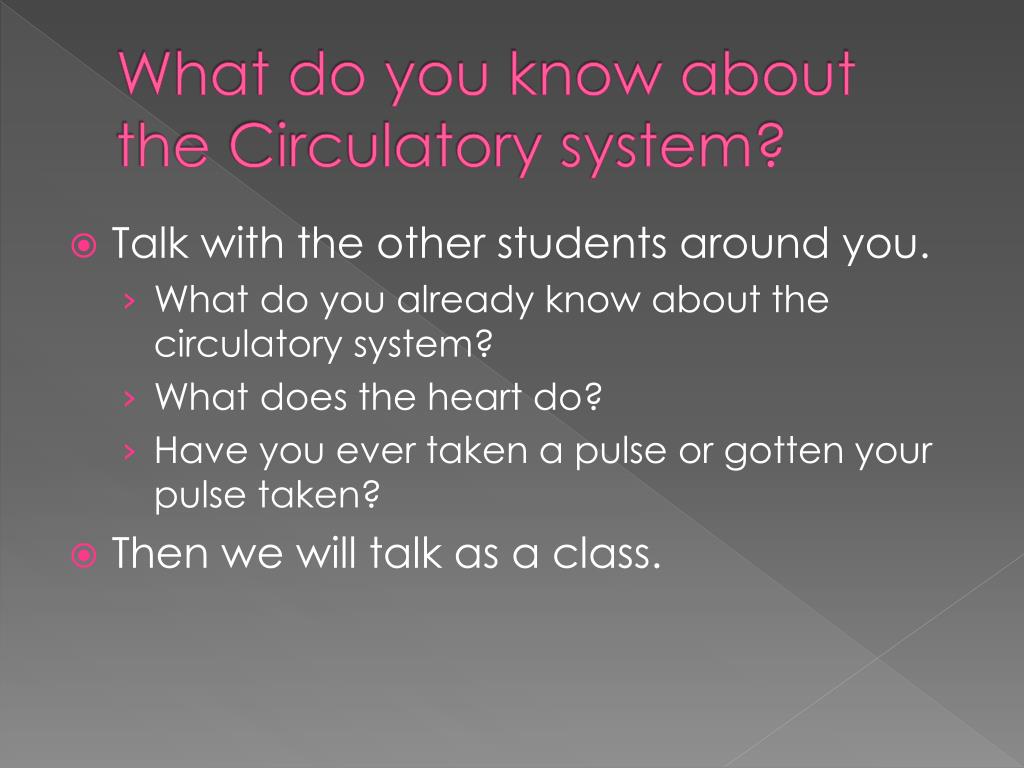 What do you know about the Circulatory system?

Talk with the other students around you.
› What do you already know about the circulatory system?
› What does the heart do?
› Have you ever taken a pulse or gotten your pulse taken?

Then we will talk as a class.